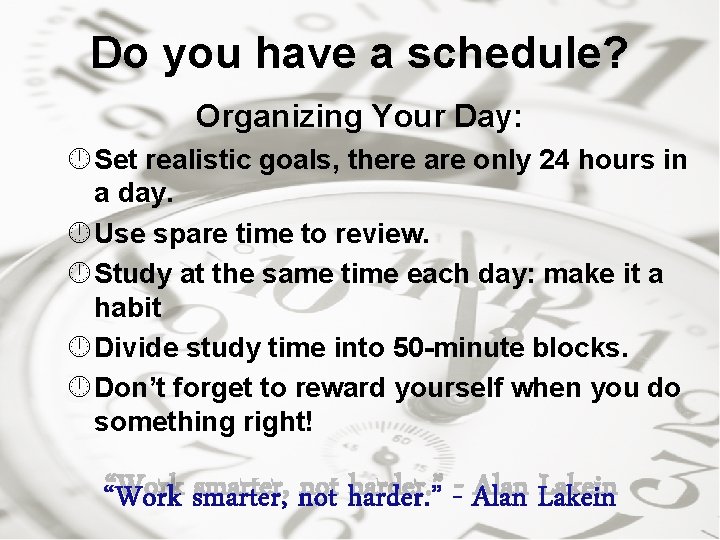 Do you have a schedule?

Organizing Your Day:

Set realistic goals, there are only 24 hours in a day.

Use spare time to review.

Study at the same time each day: make it a habit

Divide study time into 50-minute blocks.

Don't forget to reward yourself when you do something right!

"Work smarter, not harder." - Alan Lakein